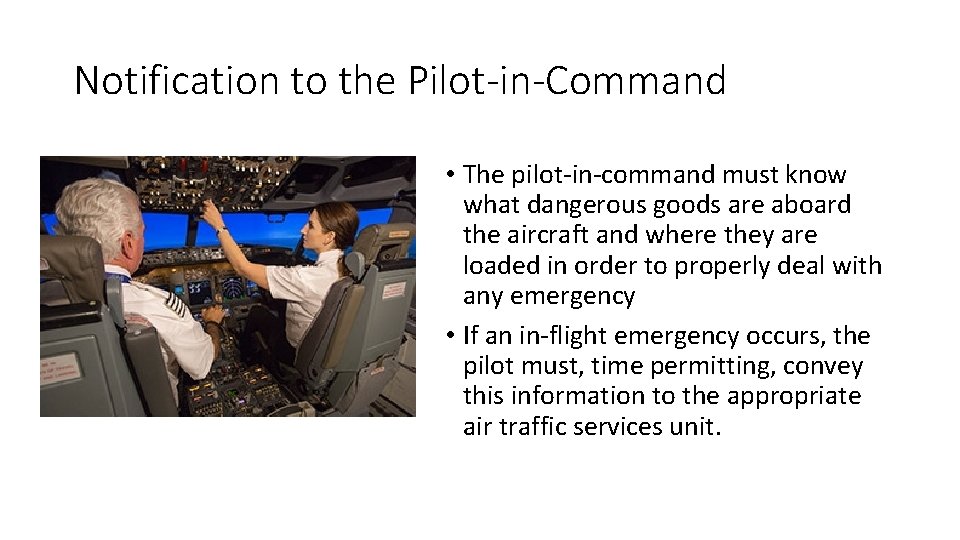 Notification to the Pilot-in-Command

• The pilot-in-command must know what dangerous goods are aboard the aircraft and where they are loaded in order to properly deal with any emergency

• If an in-flight emergency occurs, the pilot must, time permitting, convey this information to the appropriate air traffic services unit.